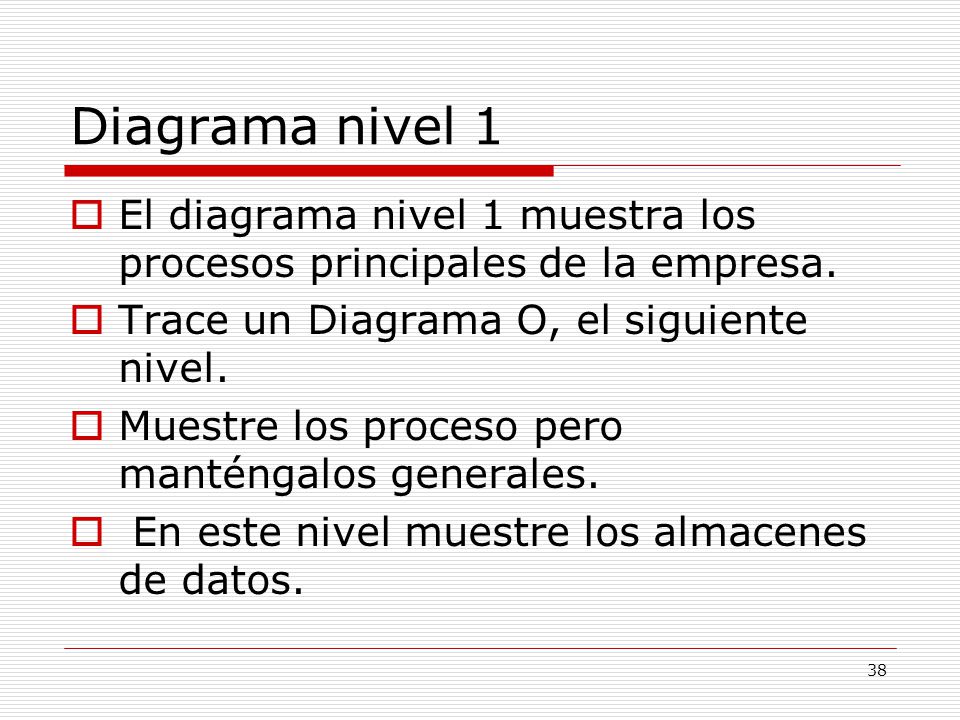 Diagrama nivel 1

El diagrama nivel 1 muestra los procesos principales de la empresa.

Trace un Diagrama O, el siguiente nivel.

Muestre los proceso pero manténgalos generales.

En este nivel muestre los almacenes de datos.

38